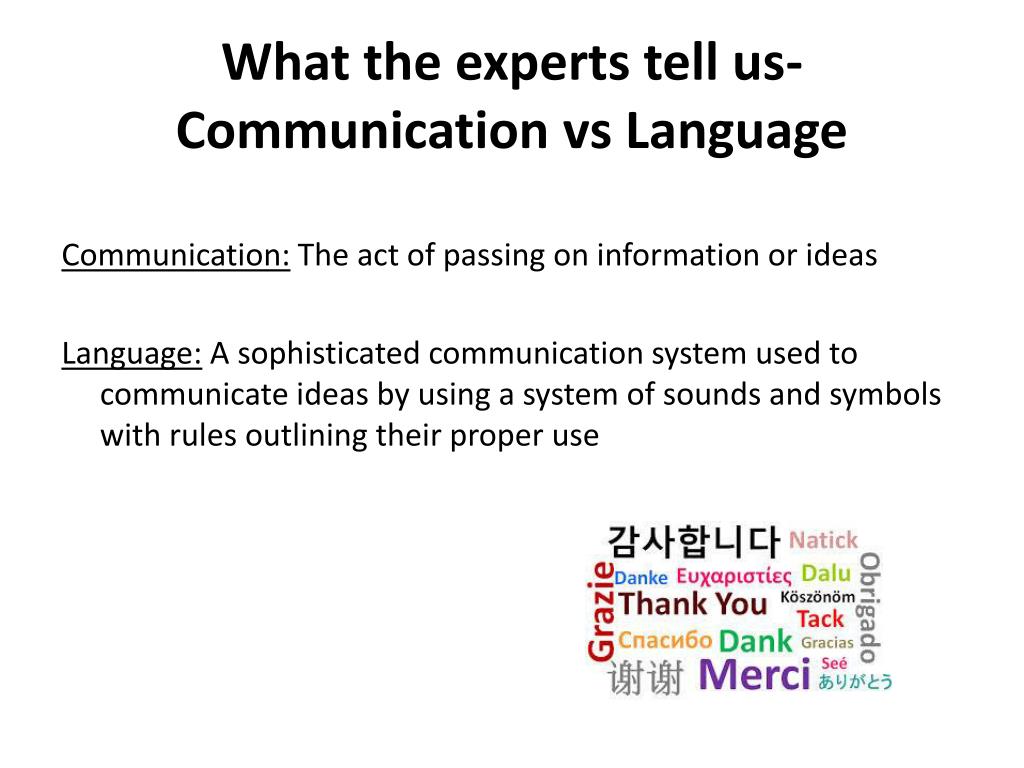 What the experts tell us-
Communication vs Language

Communication: The act of passing on information or ideas

Language: A sophisticated communication system used to communicate ideas by using a system of sounds and symbols with rules outlining their proper use

감사합니다
Natick
Grazie
Danke
Ευχαριστίες
Dalu
Obrigado
Thank You
Köszönöm
Tack
Спасибо
Dank
Gracias
谢谢
Merci
Seé
ありがとう